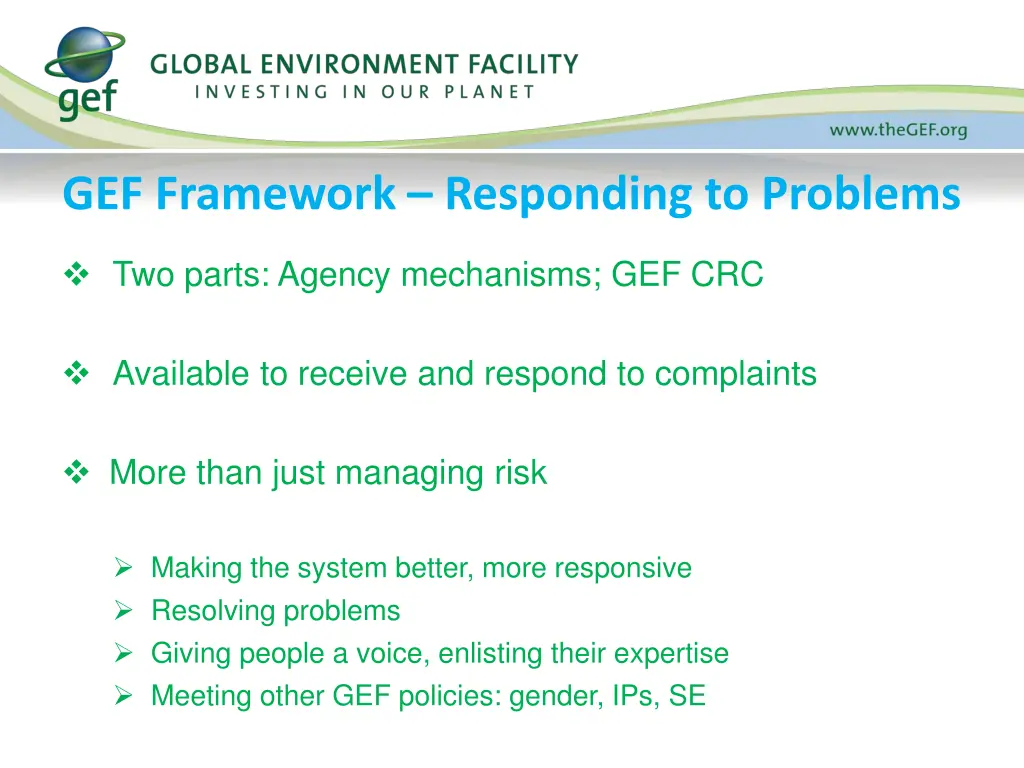 gef GLOBAL ENVIRONMENT FACILITY
INVESTING IN OUR PLANET

www.theGEF.org

GEF Framework – Responding to Problems

❖ Two parts: Agency mechanisms; GEF CRC

❖ Available to receive and respond to complaints

❖ More than just managing risk

➢ Making the system better, more responsive
➢ Resolving problems
➢ Giving people a voice, enlisting their expertise
➢ Meeting other GEF policies: gender, IPs, SE